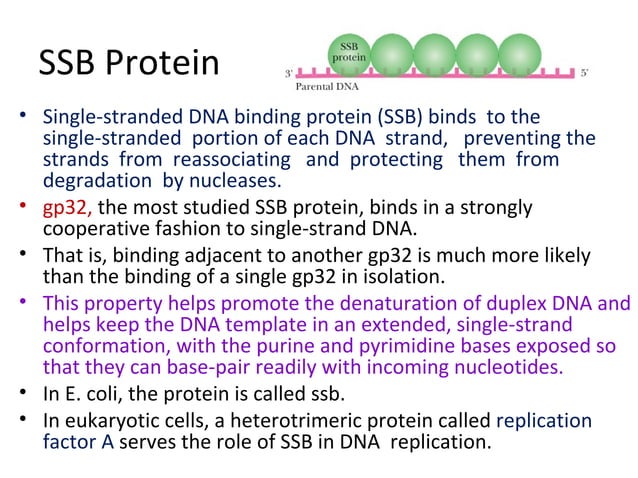 SSB Protein

SSB protein

3'

5'

Parental DNA

• Single-stranded DNA binding protein (SSB) binds to the single-stranded portion of each DNA strand, preventing the strands from reassociating and protecting them from degradation by nucleases.
• gp32, the most studied SSB protein, binds in a strongly cooperative fashion to single-strand DNA.
• That is, binding adjacent to another gp32 is much more likely than the binding of a single gp32 in isolation.
• This property helps promote the denaturation of duplex DNA and helps keep the DNA template in an extended, single-strand conformation, with the purine and pyrimidine bases exposed so that they can base-pair readily with incoming nucleotides.
• In E. coli, the protein is called ssb.
• In eukaryotic cells, a heterotrimeric protein called replication factor A serves the role of SSB in DNA replication.